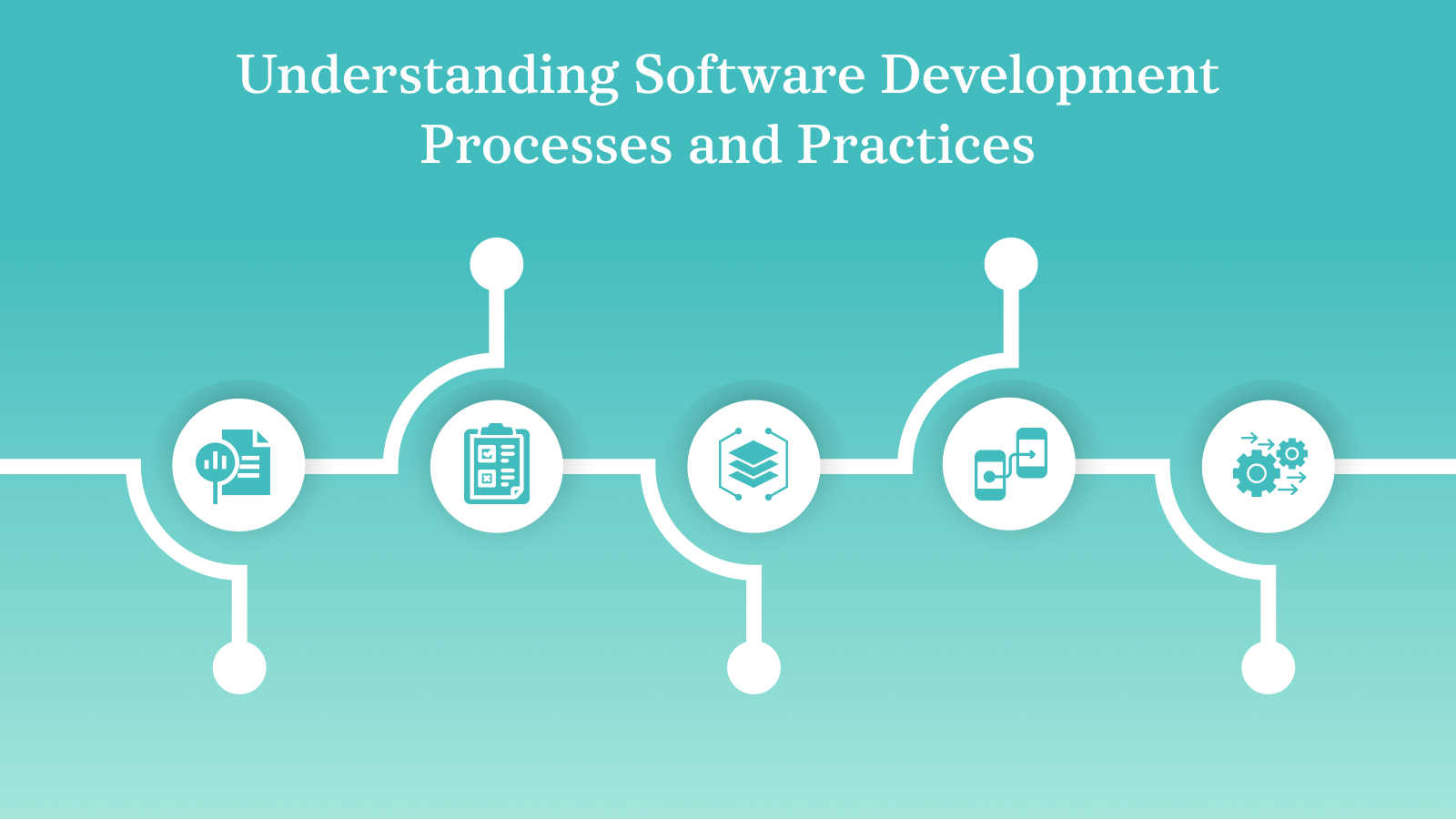 Understanding Software Development Processes and Practices